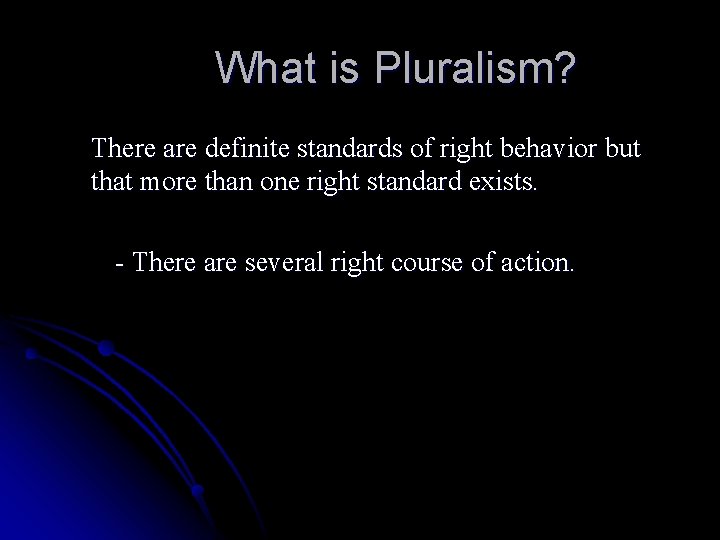 What is Pluralism?

There are definite standards of right behavior but that more than one right standard exists.

- There are several right course of action.